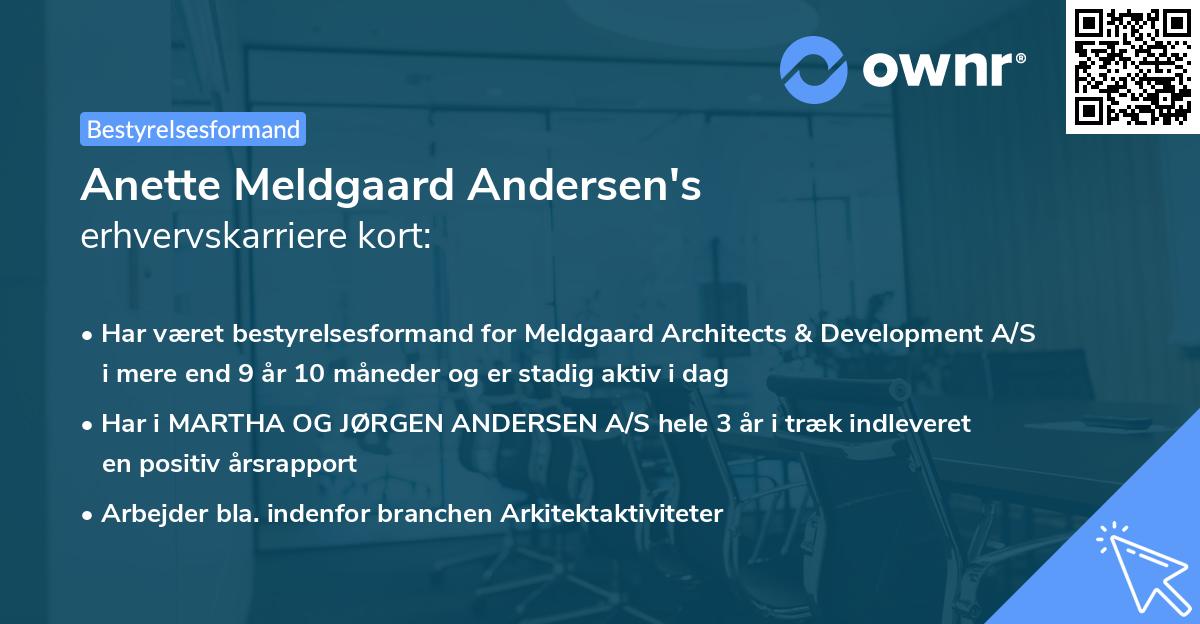 ownr®

Bestyrelsesformand

Anette Meldgaard Andersen's
erhvervskarriere kort:

• Har været bestyrelsesformand for Meldgaard Architects & Development A/S i mere end 9 år 10 måneder og er stadig aktiv i dag

• Har i MARTHA OG JØRGEN ANDERSEN A/S hele 3 år i træk indleveret en positiv årsrapport

• Arbejder bla. indenfor branchen Arkitektaktiviteter